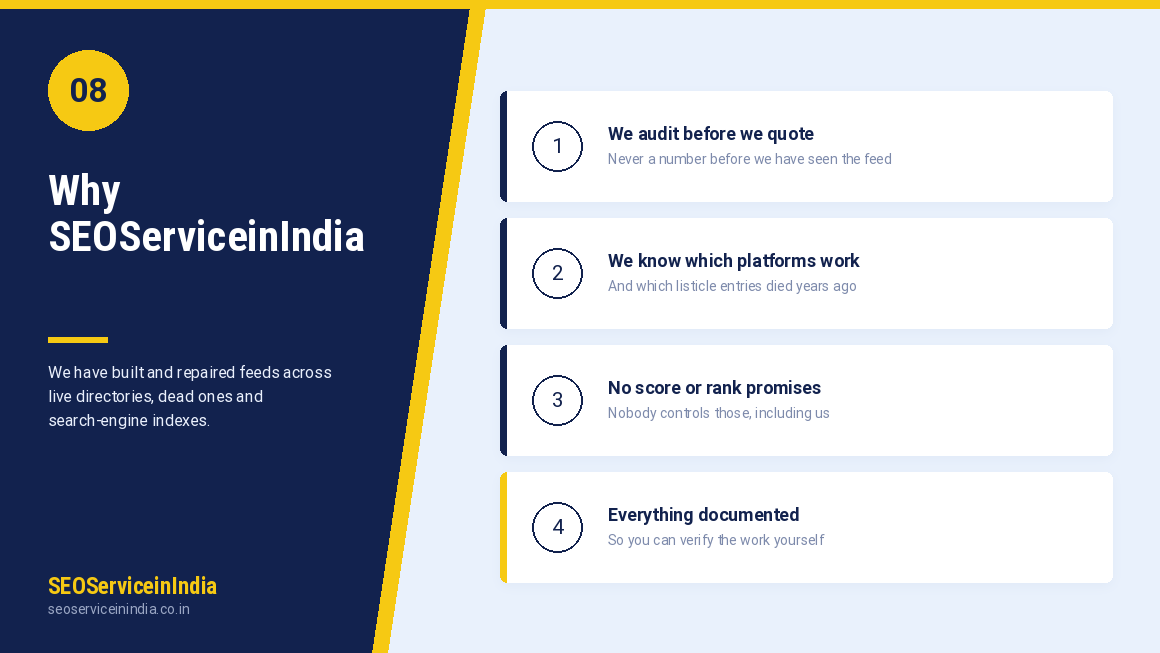 08

Why SEOServiceinIndia

We have built and repaired feeds across live directories, dead ones and search-engine indexes.

SEOServiceinIndia
seoserviceinindia.co.in

1
We audit before we quote
Never a number before we have seen the feed

2
We know which platforms work
And which listicle entries died years ago

3
No score or rank promises
Nobody controls those, including us

4
Everything documented
So you can verify the work yourself